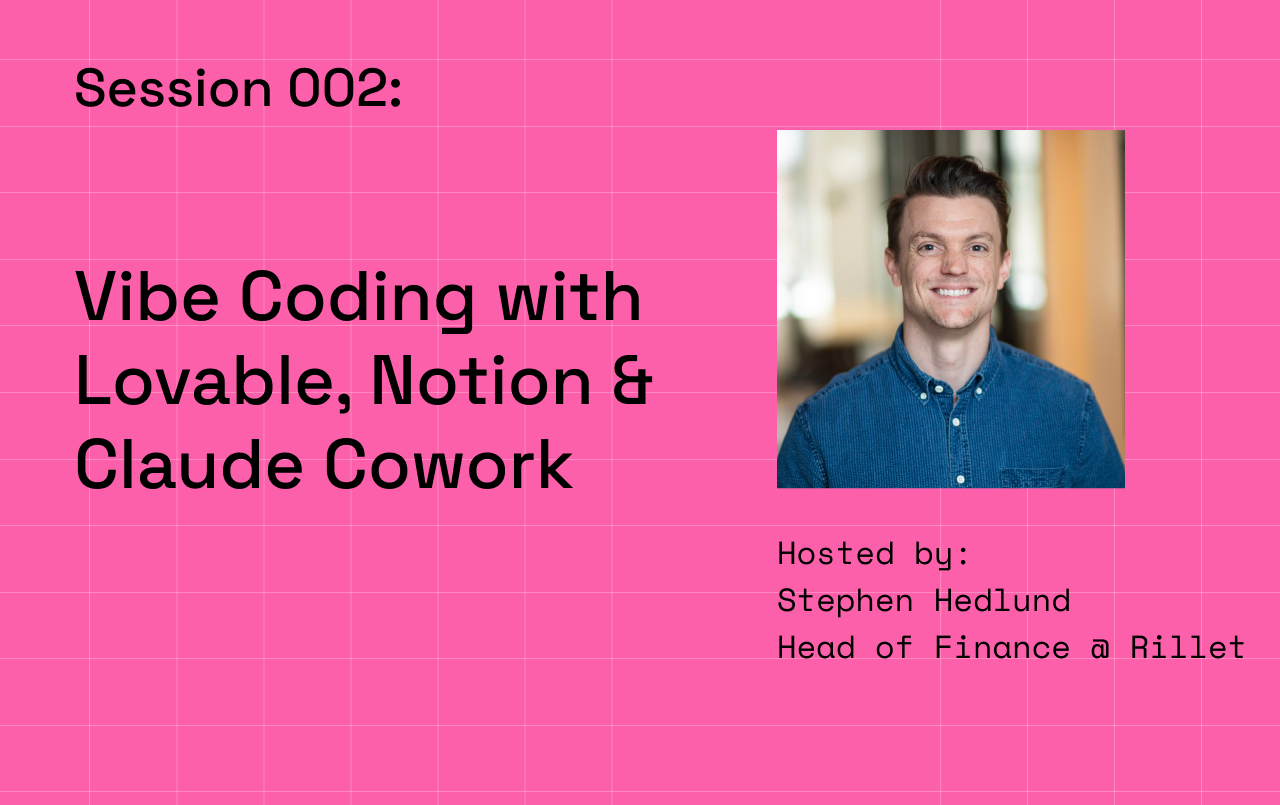 Session 002:

Vibe Coding with Lovable, Notion & Claude Cowork

Hosted by:
Stephen Hedlund
Head of Finance @ Rillet